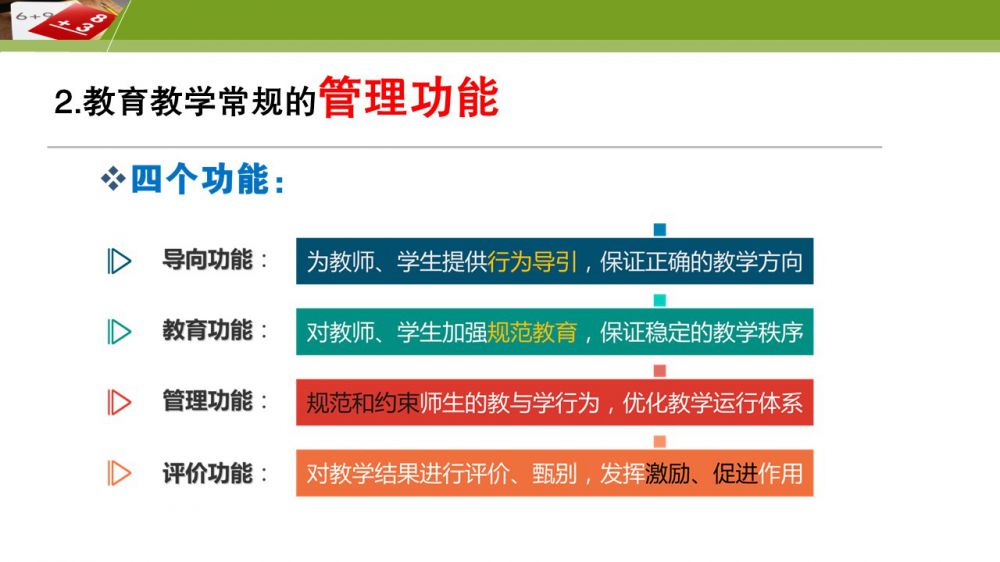 2.教育教学常规的管理功能

❖四个功能：

导向功能： 为教师、学生提供行为导引，保证正确的教学方向

教育功能： 对教师、学生加强规范教育，保证稳定的教学秩序

管理功能： 规范和约束师生的教与学行为，优化教学运行体系

评价功能： 对教学结果进行评价、甄别，发挥激励、促进作用